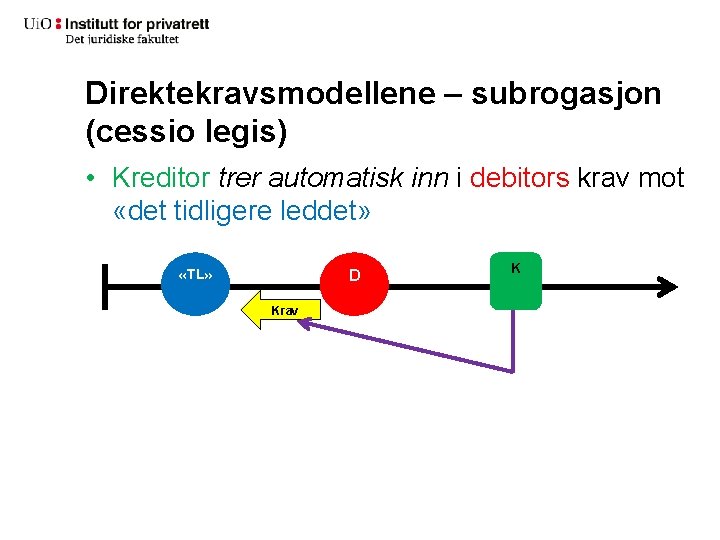 UiO : Institutt for privatrett
Det juridiske fakultet

Direktekravsmodellene – subrogasjon (cessio legis)

• Kreditor trer automatisk inn i debitors krav mot «det tidligere leddet»

«TL»

D

K

Krav